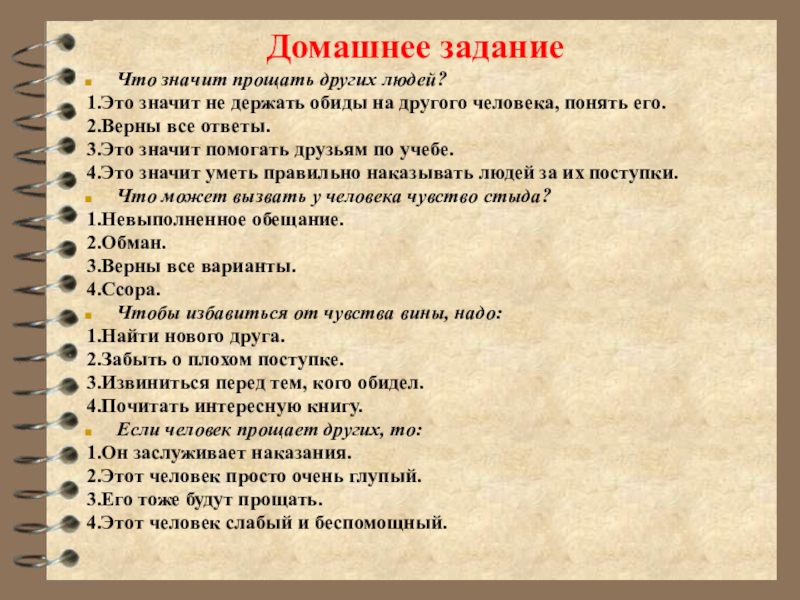 Домашнее задание

Что значит прощать других людей?
1.Это значит не держать обиды на другого человека, понять его.
2.Верны все ответы.
3.Это значит помогать друзьям по учебе.
4.Это значит уметь правильно наказывать людей за их поступки.

Что может вызвать у человека чувство стыда?
1.Невыполненное обещание.
2.Обман.
3.Верны все варианты.
4.Ссора.

Чтобы избавиться от чувства вины, надо:
1.Найти нового друга.
2.Забыть о плохом поступке.
3.Извиниться перед тем, кого обидел.
4.Почитать интересную книгу.

Если человек прощает других, то:
1.Он заслуживает наказания.
2.Этот человек просто очень глупый.
3.Его тоже будут прощать.
4.Этот человек слабый и беспомощный.